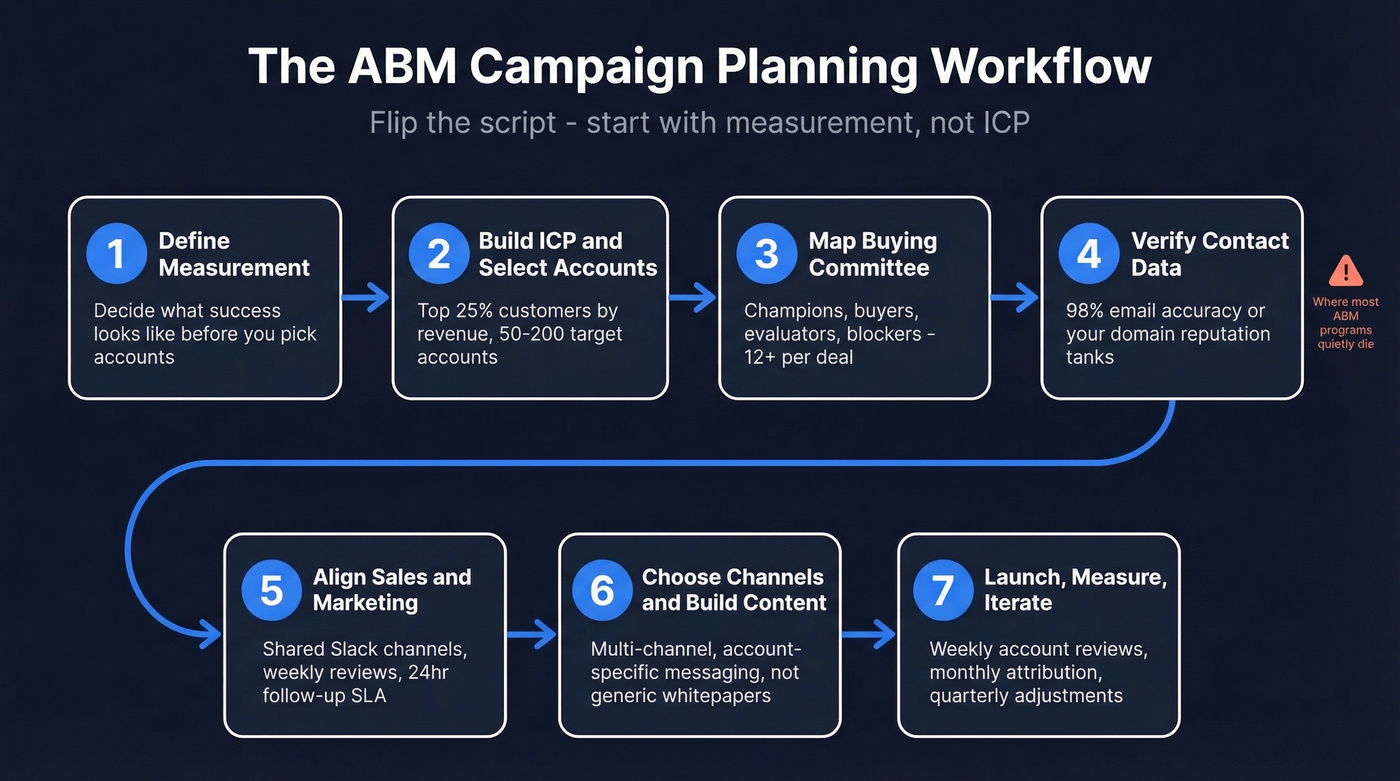 The ABM Campaign Planning Workflow

Flip the script - start with measurement, not ICP

1 Define Measurement
Decide what success looks like before you pick accounts

2 Build ICP and Select Accounts
Top 25% customers by revenue, 50-200 target accounts

3 Map Buying Committee
Champions, buyers, evaluators, blockers - 12+ per deal

4 Verify Contact Data
98% email accuracy or your domain reputation tanks

Where most ABM programs quietly die

5 Align Sales and Marketing
Shared Slack channels, weekly reviews, 24hr follow-up SLA

6 Choose Channels and Build Content
Multi-channel, account-specific messaging, not generic whitepapers

7 Launch, Measure, Iterate
Weekly account reviews, monthly attribution, quarterly adjustments